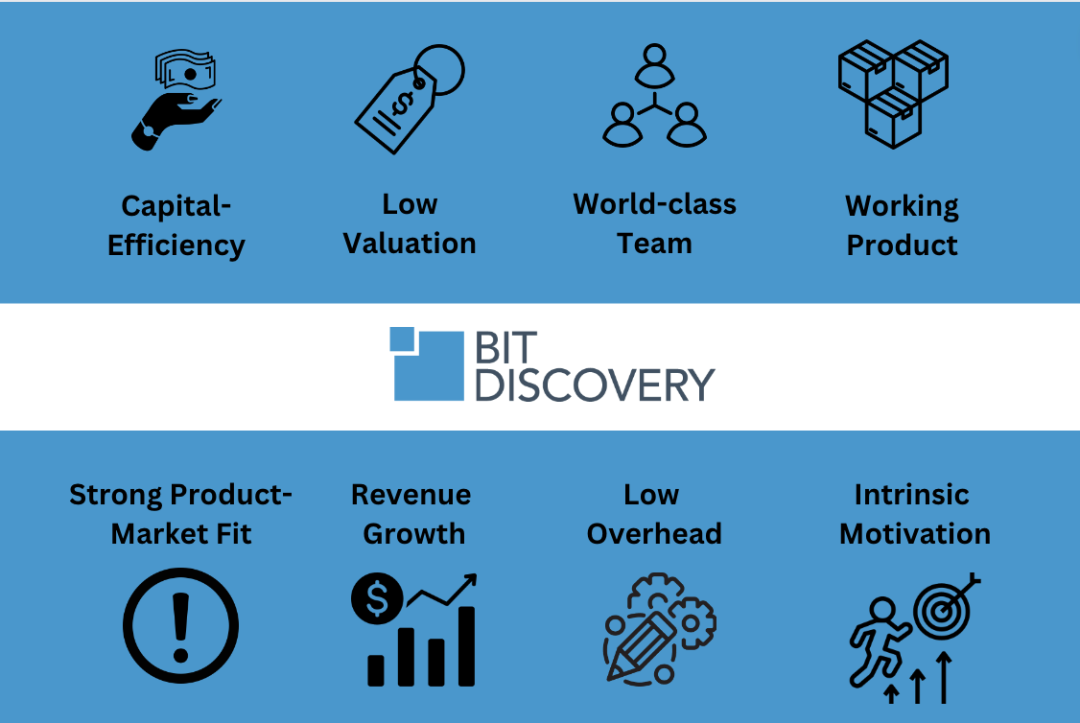 Capital-Efficiency

Low Valuation

World-class Team

Working Product

BIT DISCOVERY

Strong Product-Market Fit

Revenue Growth

Low Overhead

Intrinsic Motivation